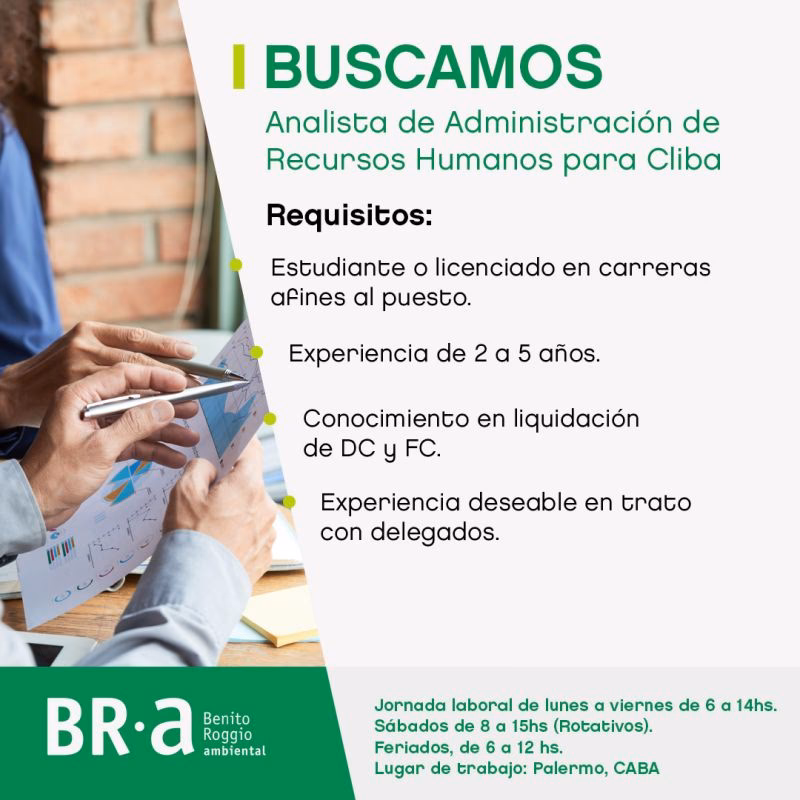 BUSCAMOS
Analista de Administración de Recursos Humanos para Cliba

Requisitos:

Estudiante o licenciado en carreras afines al puesto.

Experiencia de 2 a 5 años.

Conocimiento en liquidación de DC y FC.

Experiencia deseable en trato con delegados.

BR·a Benito Roggio ambiental

Jornada laboral de lunes a viernes de 6 a 14hs.
Sábados de 8 a 15hs (Rotativos).
Feriados, de 6 a 12 hs.
Lugar de trabajo: Palermo, CABA